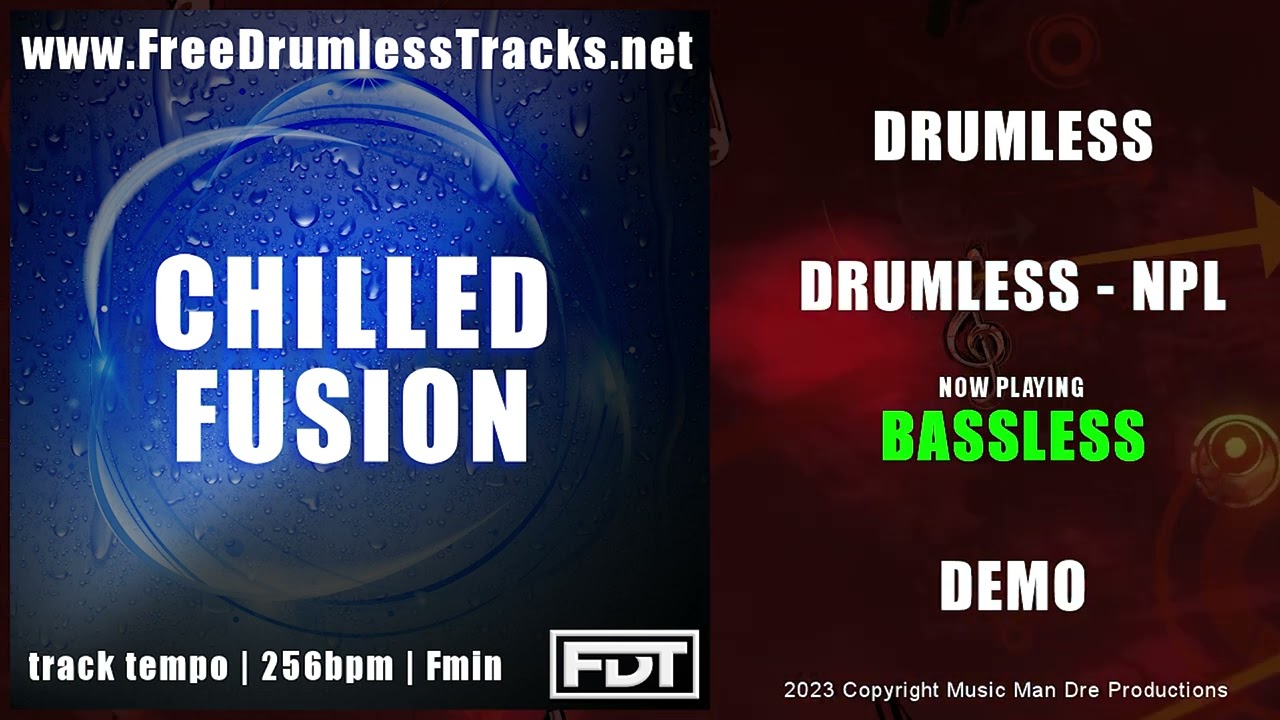 www.FreeDrumlessTracks.net

CHILLED FUSION

track tempo | 256bpm | Fmin

FDT

DRUMLESS

DRUMLESS - NPL

NOW PLAYING
BASSLESS

DEMO

2023 Copyright Music Man Dre Productions